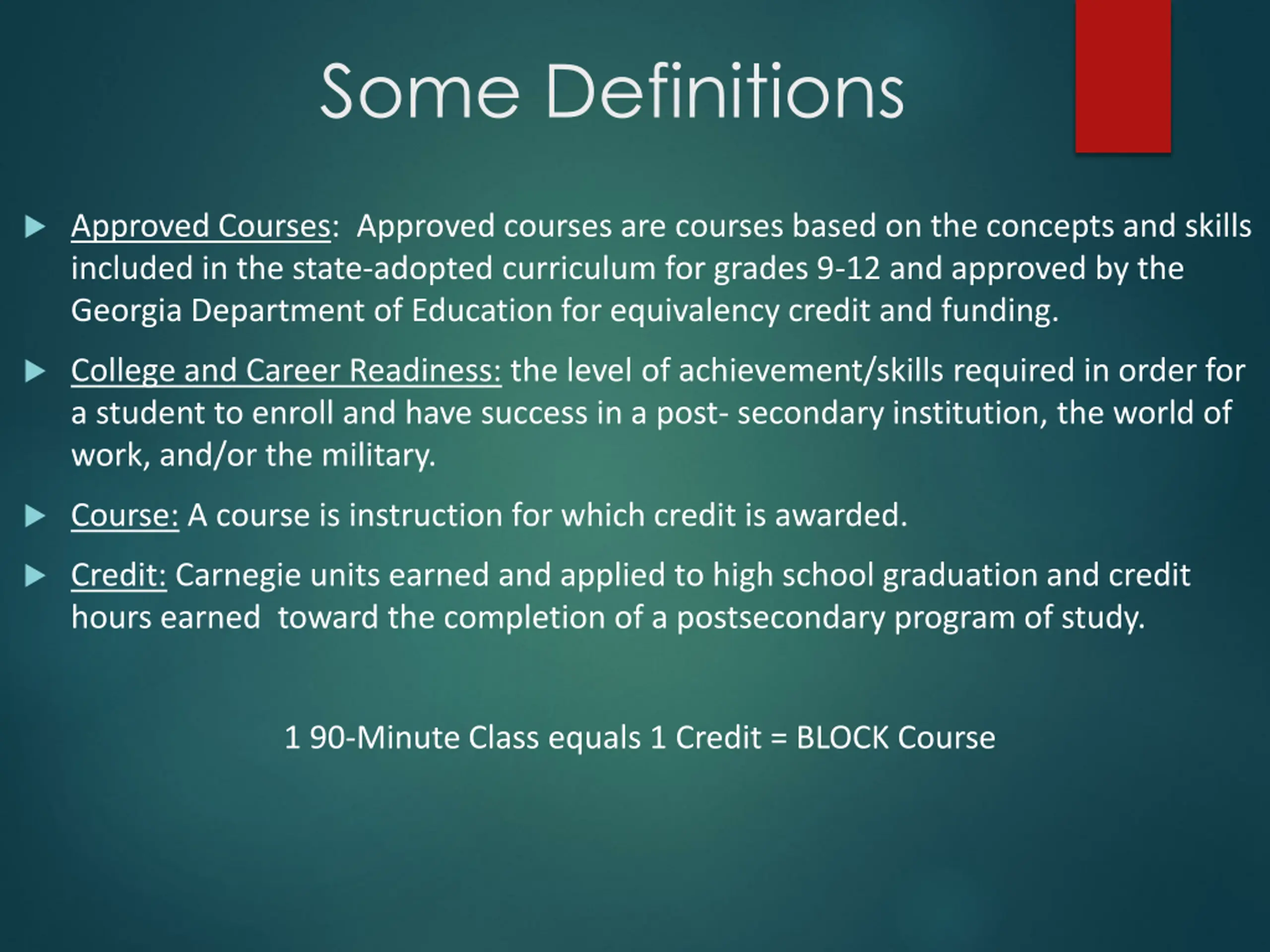 Some Definitions

Approved Courses: Approved courses are courses based on the concepts and skills included in the state-adopted curriculum for grades 9-12 and approved by the Georgia Department of Education for equivalency credit and funding.

College and Career Readiness: the level of achievement/skills required in order for a student to enroll and have success in a post- secondary institution, the world of work, and/or the military.

Course: A course is instruction for which credit is awarded.

Credit: Carnegie units earned and applied to high school graduation and credit hours earned toward the completion of a postsecondary program of study.

1 90-Minute Class equals 1 Credit = BLOCK Course